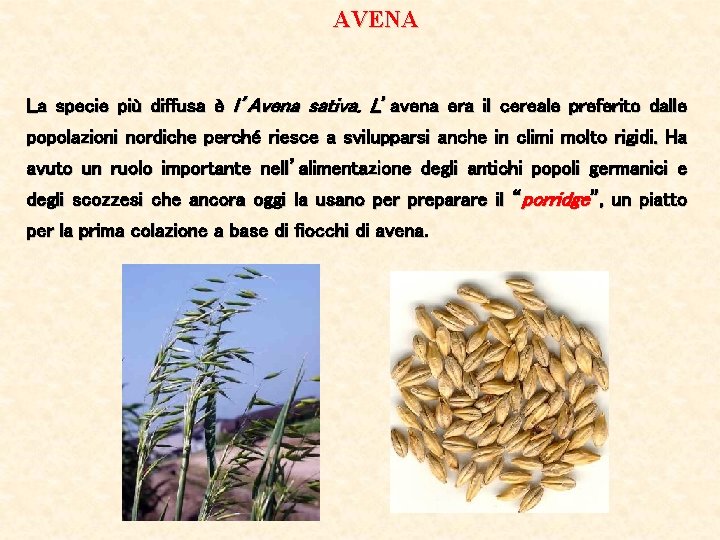 AVENA

La specie più diffusa è l'Avena sativa. L'avena era il cereale preferito dalle popolazioni nordiche perché riesce a svilupparsi anche in climi molto rigidi. Ha avuto un ruolo importante nell'alimentazione degli antichi popoli germanici e degli scozzesi che ancora oggi la usano per preparare il "porridge", un piatto per la prima colazione a base di fiocchi di avena.